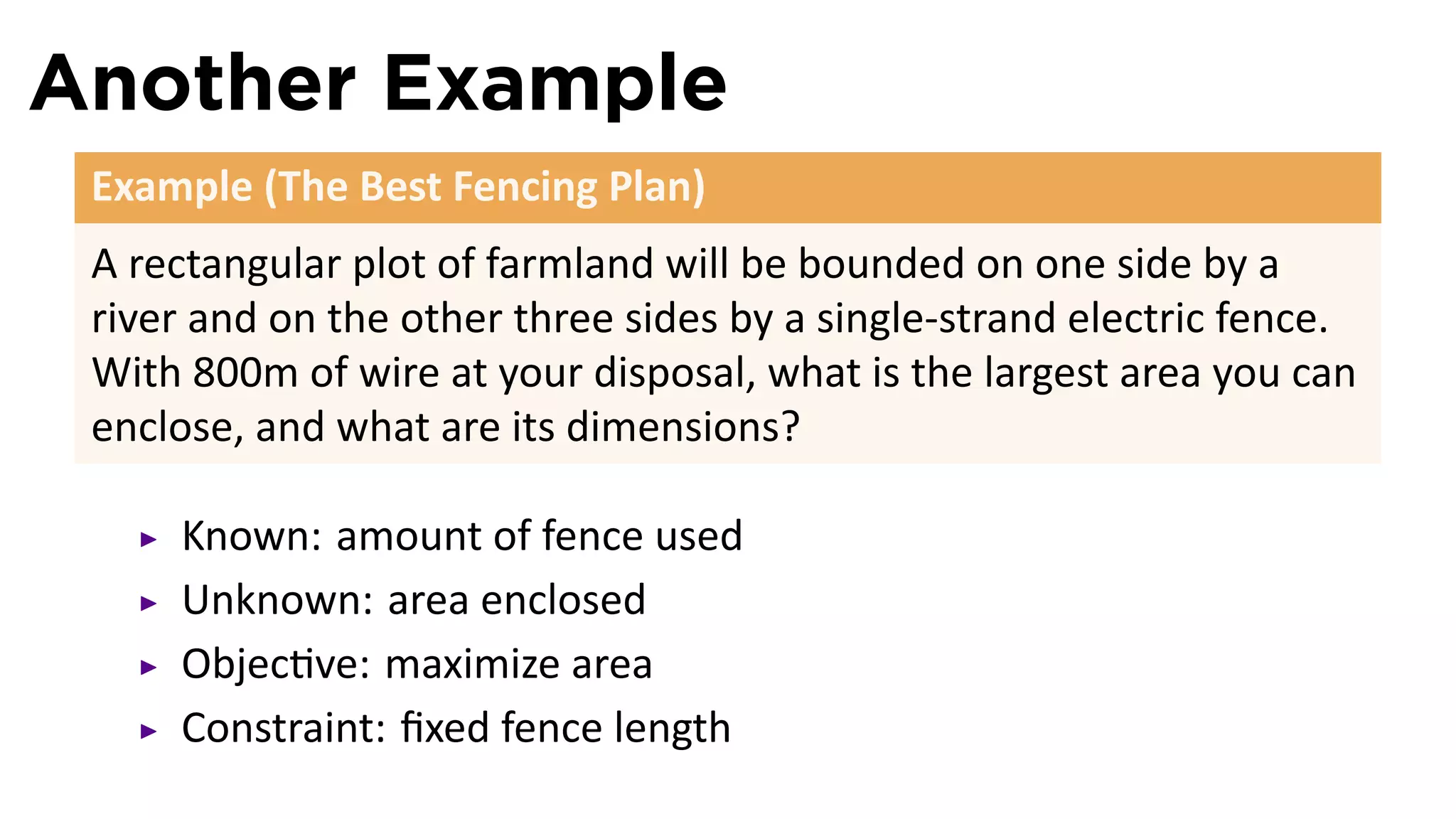 Another Example

Example (The Best Fencing Plan)

A rectangular plot of farmland will be bounded on one side by a river and on the other three sides by a single-strand electric fence. With 800m of wire at your disposal, what is the largest area you can enclose, and what are its dimensions?

▸ Known: amount of fence used
▸ Unknown: area enclosed
▸ Objective: maximize area
▸ Constraint: fixed fence length